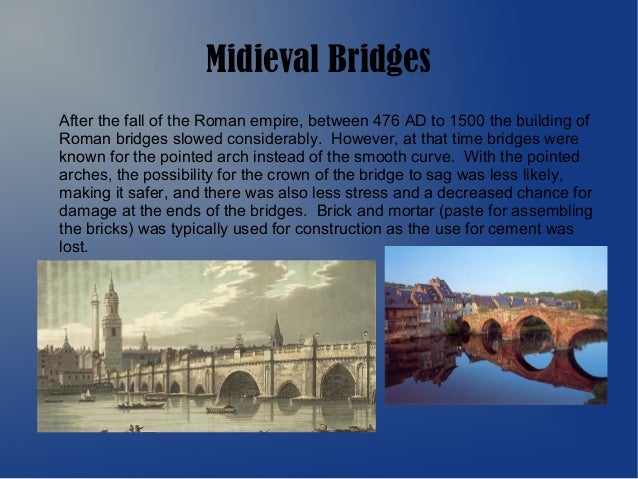 Midieval Bridges

After the fall of the Roman empire, between 476 AD to 1500 the building of Roman bridges slowed considerably. However, at that time bridges were known for the pointed arch instead of the smooth curve. With the pointed arches, the possibility for the crown of the bridge to sag was less likely, making it safer, and there was also less stress and a decreased chance for damage at the ends of the bridges. Brick and mortar (paste for assembling the bricks) was typically used for construction as the use for cement was lost.